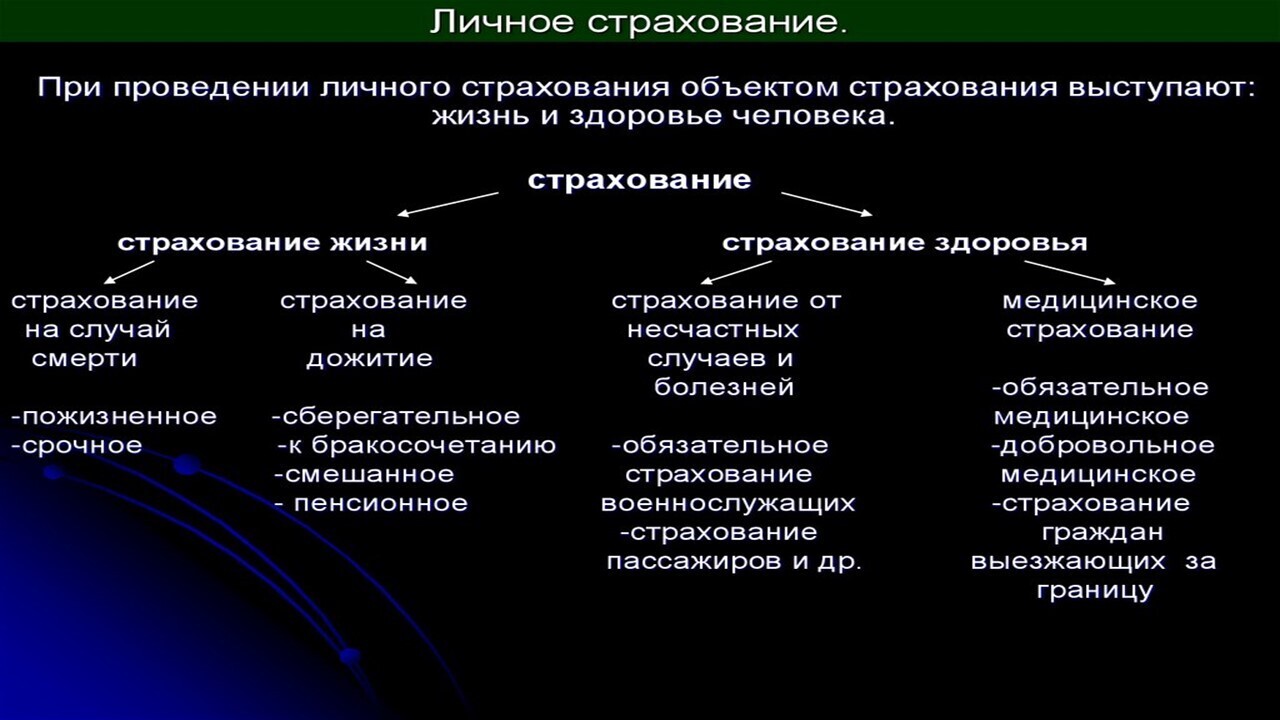 Личное страхование.

При проведении личного страхования объектом страхования выступают: жизнь и здоровье человека.

страхование

страхование жизни

страхование здоровья

страхование на случай смерти

-пожизненное
-срочное

страхование на дожитие

-сберегательное
-к бракосочетанию
-смешанное
- пенсионное

страхование от несчастных случаев и болезней

-обязательное страхование военнослужащих
-страхование пассажиров и др.

медицинское страхование

-обязательное медицинское
-добровольное медицинское
-страхование граждан выезжающих за границу